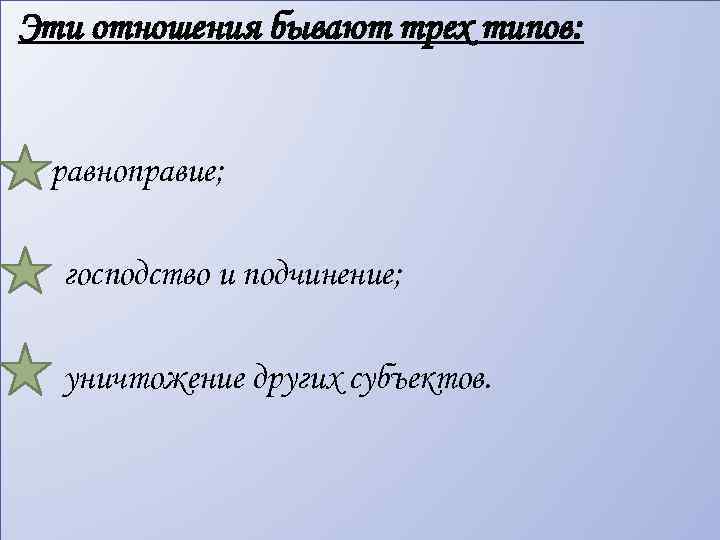 Эти отношения бывают трех типов:

равноправие;

господство и подчинение;

уничтожение других субъектов.